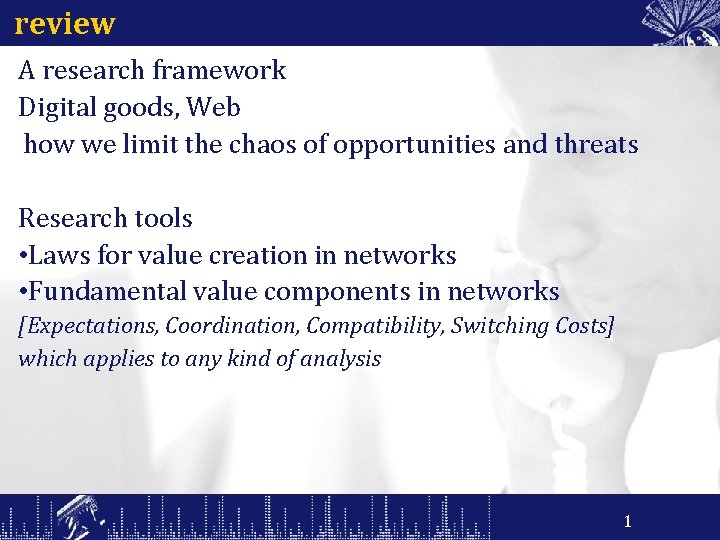 review

A research framework
Digital goods, Web
how we limit the chaos of opportunities and threats

Research tools
•Laws for value creation in networks
•Fundamental value components in networks
[Expectations, Coordination, Compatibility, Switching Costs]
which applies to any kind of analysis

1